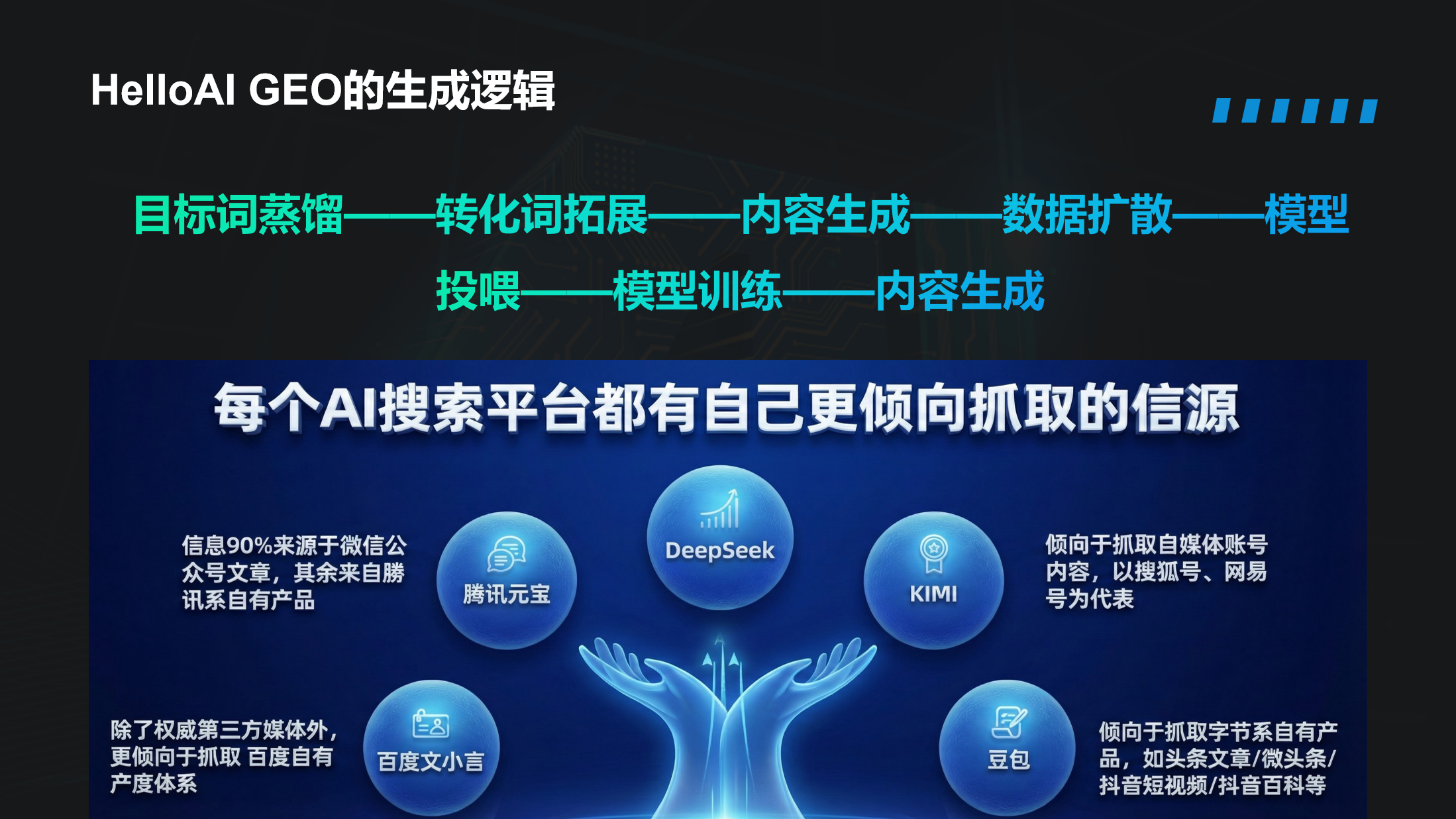 HelloAI GEO的生成逻辑

目标词蒸馏——转化词拓展——内容生成——数据扩散——模型投喂——模型训练——内容生成

每个AI搜索平台都有自己更倾向抓取的信源

信息90%来源于微信公众号文章，其余来自腾讯系自有产品

腾讯元宝

DeepSeek

KIMI

倾向于抓取自媒体账号内容，以搜狐号、网易号为代表

除了权威第三方媒体外，更倾向于抓取 百度自有产度体系

百度文小言

豆包

倾向于抓取字节系自有产品，如头条文章/微头条/抖音短视频/抖音百科等